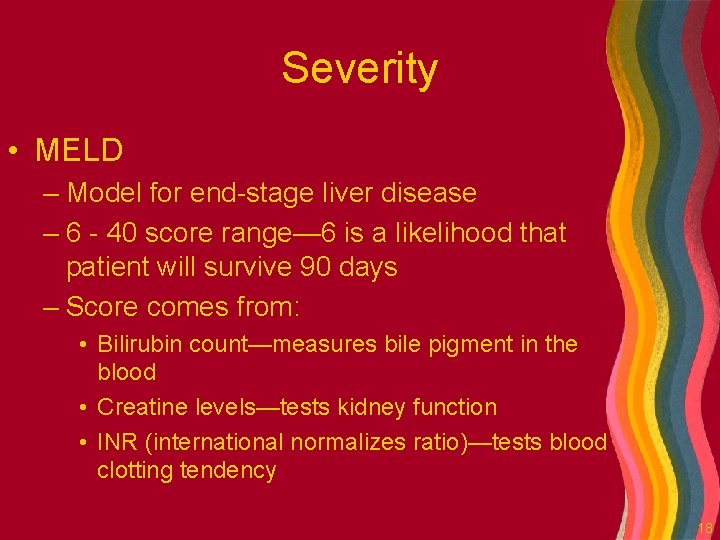 Severity

• MELD

– Model for end-stage liver disease

– 6 - 40 score range—6 is a likelihood that patient will survive 90 days

– Score comes from:

• Bilirubin count—measures bile pigment in the blood

• Creatine levels—tests kidney function

• INR (international normalizes ratio)—tests blood clotting tendency

18